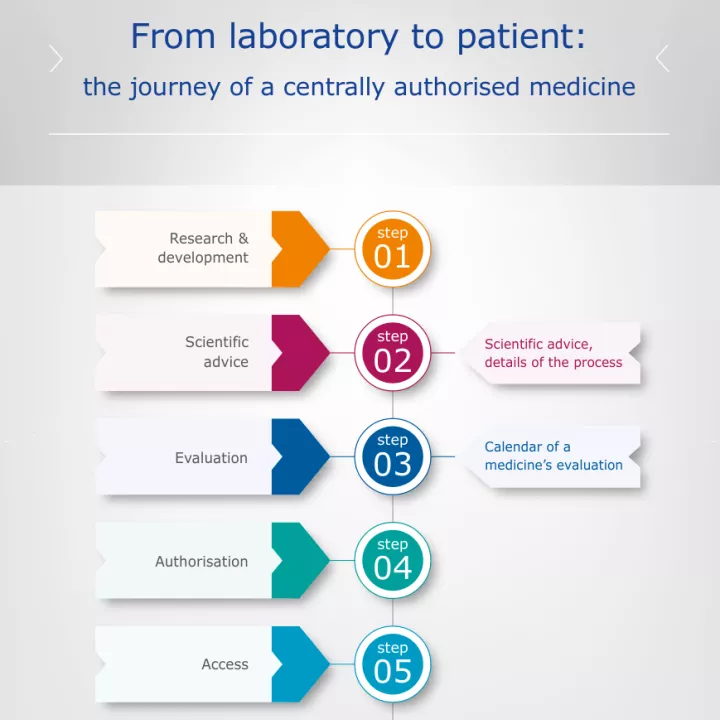 From laboratory to patient:

the journey of a centrally authorised medicine

Research & development

step 01

Scientific advice

step 02

Scientific advice, details of the process

Evaluation

step 03

Calendar of a medicine's evaluation

Authorisation

step 04

Access

step 05